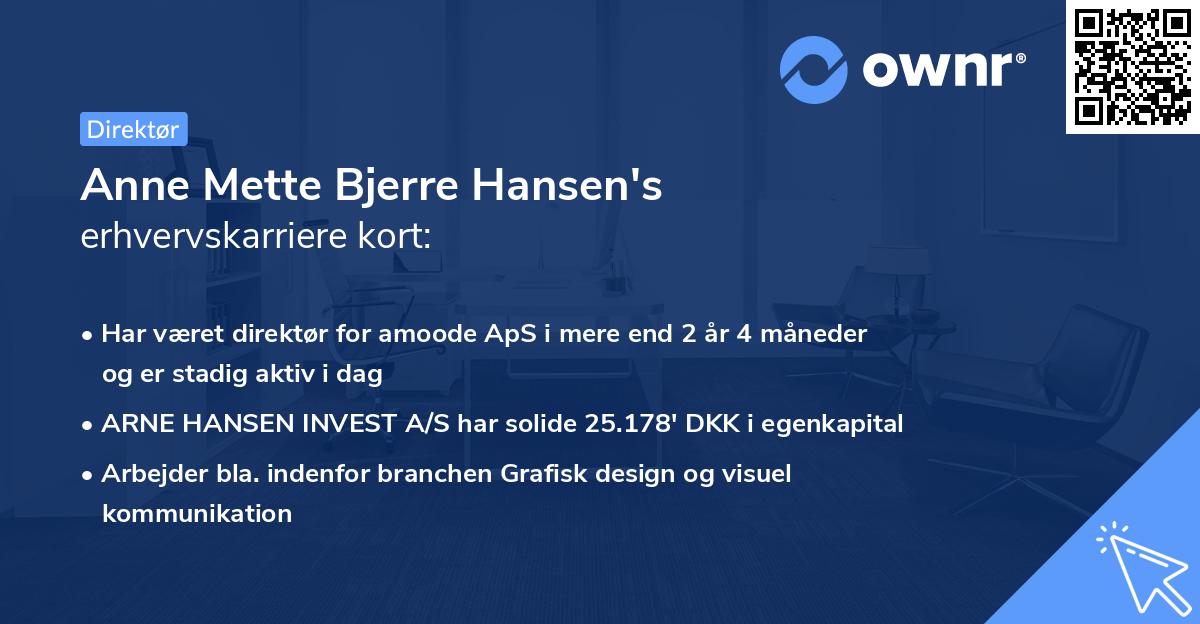 ownr®

Direktør

Anne Mette Bjerre Hansen's
erhvervskarriere kort:

• Har været direktør for amoode ApS i mere end 2 år 4 måneder og er stadig aktiv i dag

• ARNE HANSEN INVEST A/S har solide 25.178' DKK i egenkapital

• Arbejder bla. indenfor branchen Grafisk design og visuel kommunikation